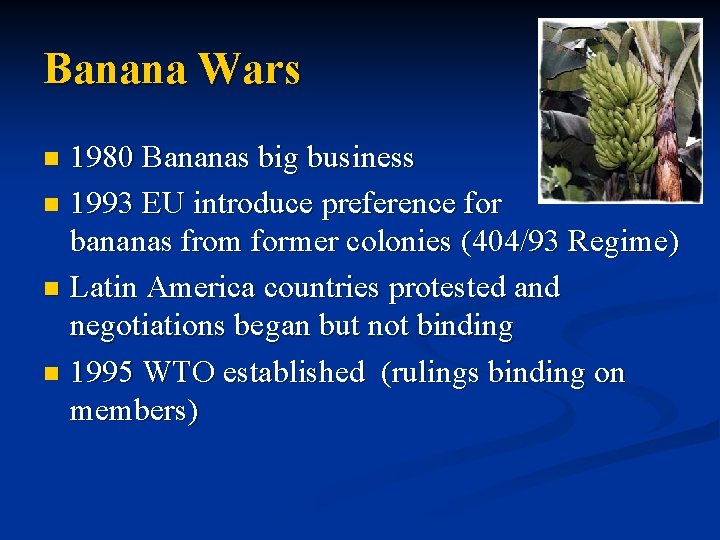 Banana Wars

- 1980 Bananas big business
- 1993 EU introduce preference for bananas from former colonies (404/93 Regime)
- Latin America countries protested and negotiations began but not binding
- 1995 WTO established (rulings binding on members)